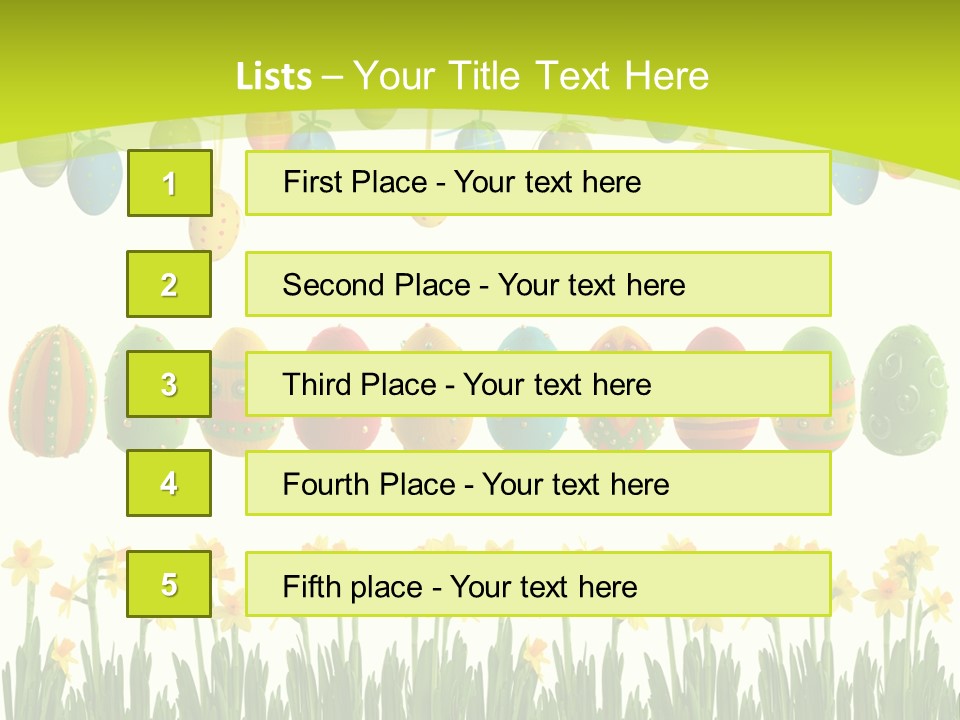 Lists – Your Title Text Here

1

First Place - Your text here

2

Second Place - Your text here

3

Third Place - Your text here

4

Fourth Place - Your text here

5

Fifth place - Your text here